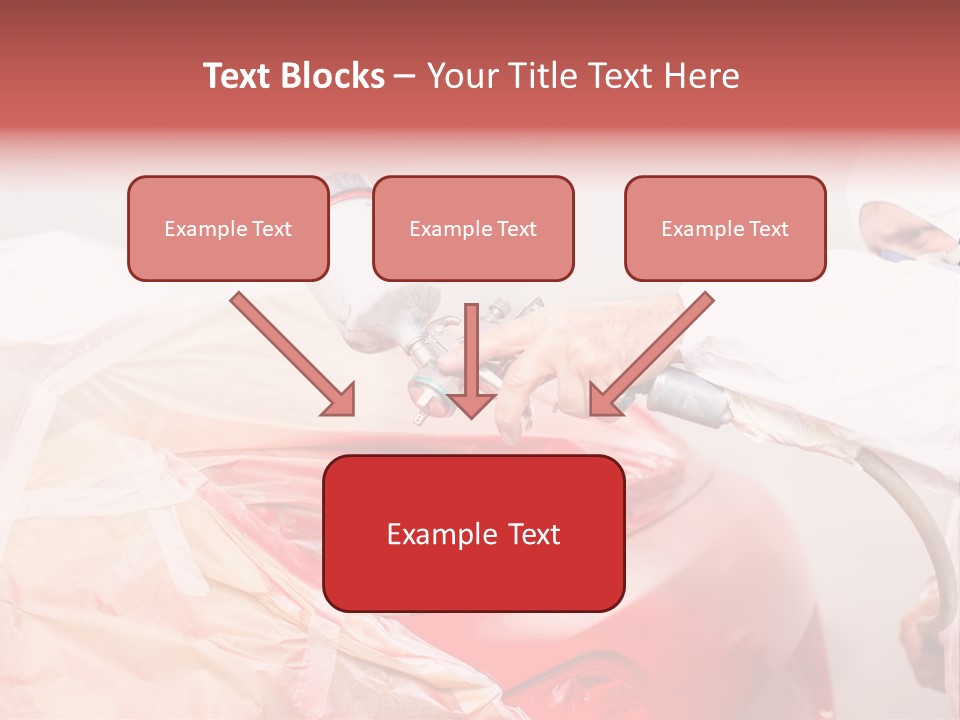 Text Blocks – Your Title Text Here

Example Text

Example Text

Example Text

Example Text